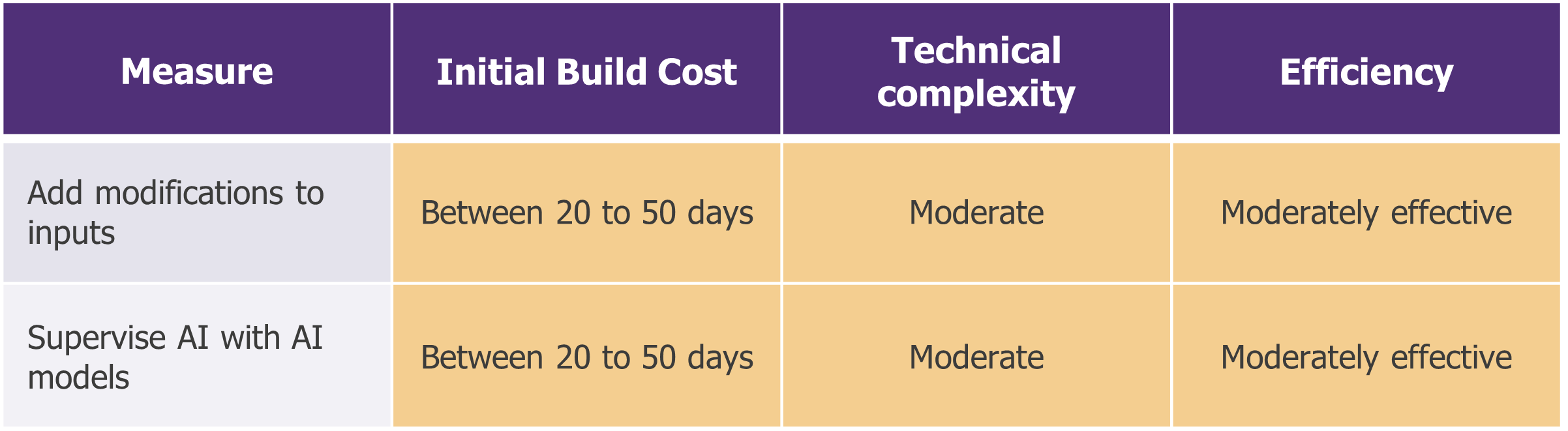 | Measure | Initial Build Cost | Technical complexity | Efficiency |
|---|---|---|---|
| Add modifications to inputs | Between 20 to 50 days | Moderate | Moderately effective |
| Supervise AI with AI models | Between 20 to 50 days | Moderate | Moderately effective |